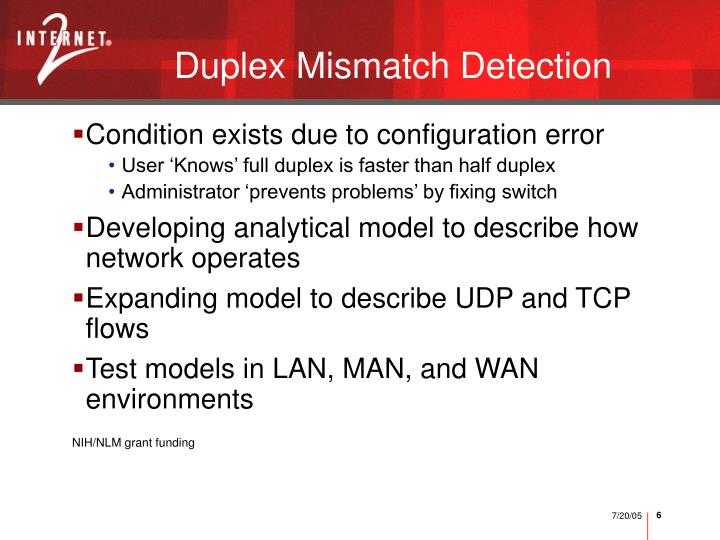 INTERNET® 2

Duplex Mismatch Detection

▪Condition exists due to configuration error
• User ‘Knows’ full duplex is faster than half duplex
• Administrator ‘prevents problems’ by fixing switch

▪Developing analytical model to describe how network operates

▪Expanding model to describe UDP and TCP flows

▪Test models in LAN, MAN, and WAN environments

NIH/NLM grant funding

7/20/05 6